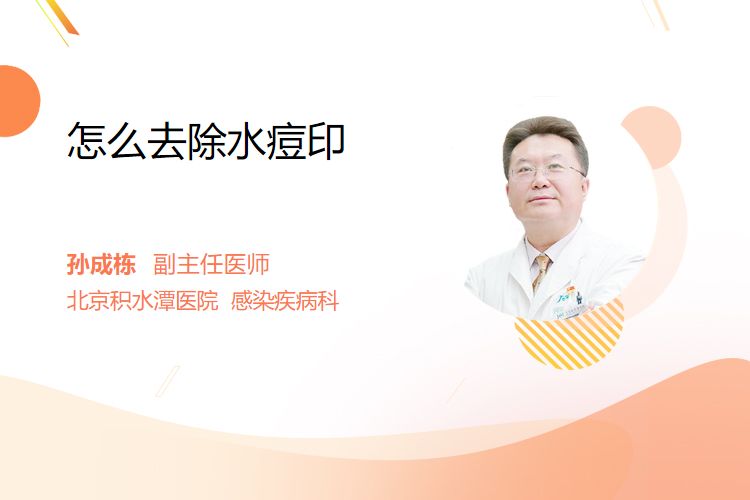 怎么去除水痘印

孙成栋 副主任医师
北京积水潭医院 感染疾病科